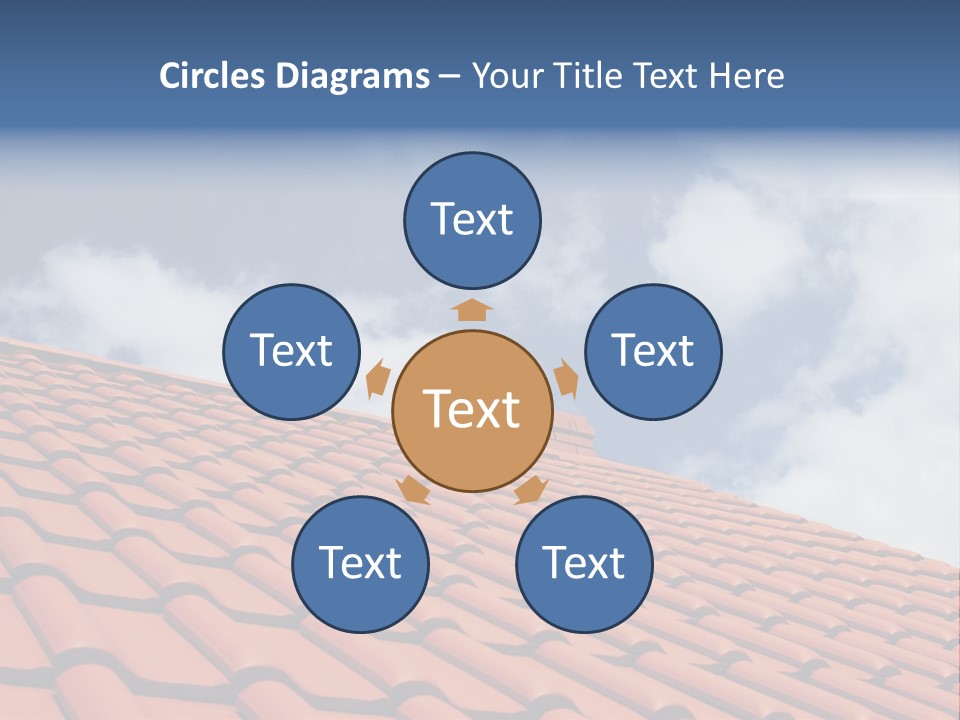 Circles Diagrams – Your Title Text Here

Text

Text

Text

Text

Text

Text